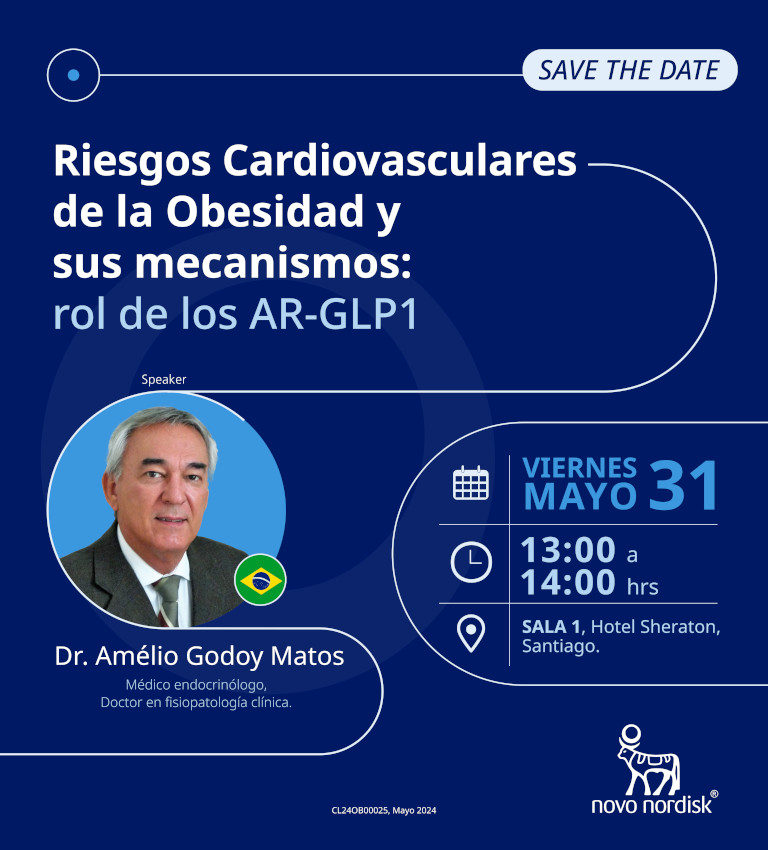 SAVE THE DATE

Riesgos Cardiovasculares de la Obesidad y sus mecanismos: rol de los AR-GLP1

Speaker

Dr. Amélio Godoy Matos

Médico endocrinólogo, Doctor en fisiopatología clínica.

VIERNES MAYO 31

13:00 a 14:00 hrs

SALA 1, Hotel Sheraton, Santiago.

CL24OB00025, Mayo 2024

novo nordisk®